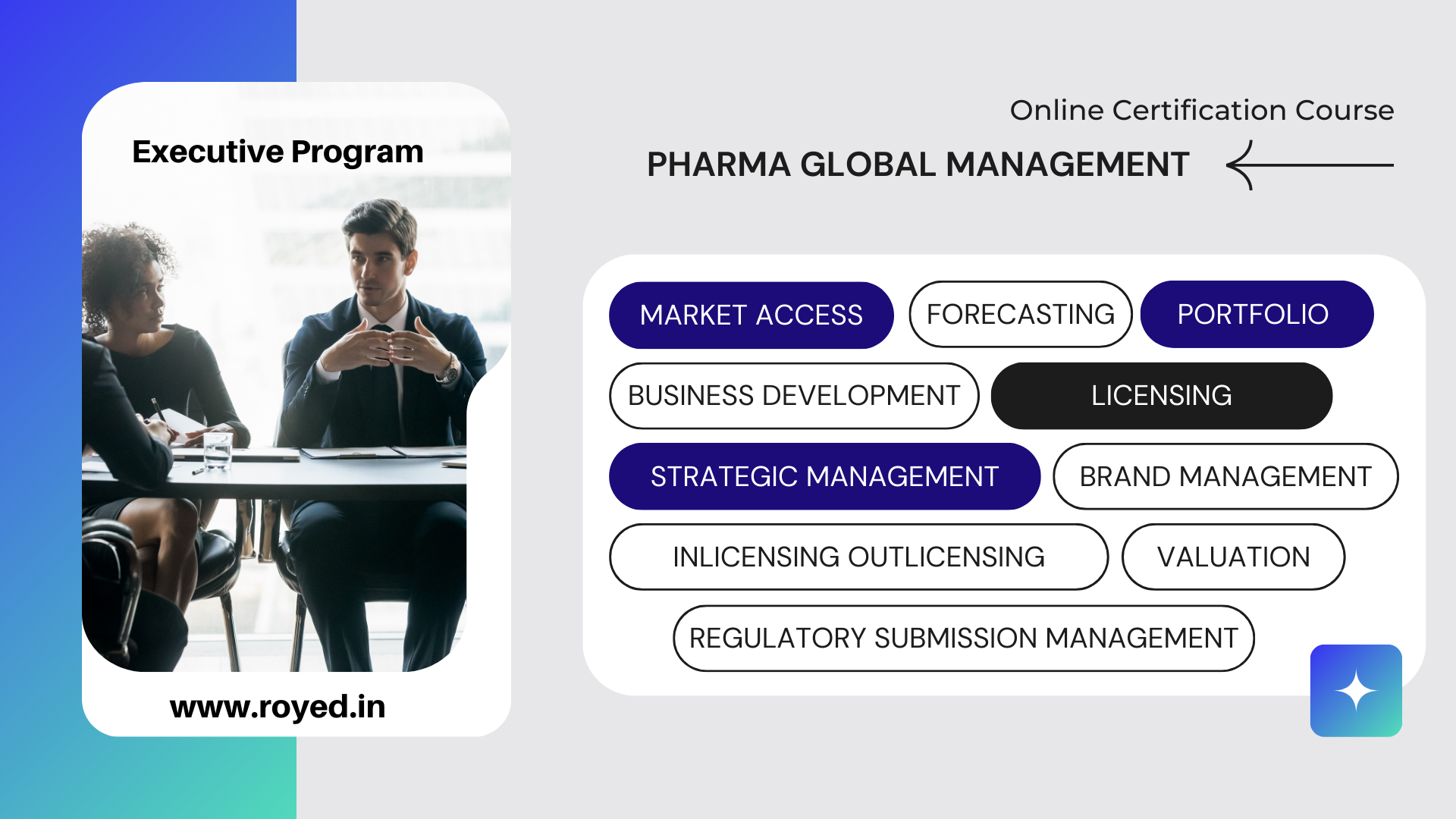 Executive Program

www.royed.in

Online Certification Course

PHARMA GLOBAL MANAGEMENT

MARKET ACCESS

FORECASTING

PORTFOLIO

BUSINESS DEVELOPMENT

LICENSING

STRATEGIC MANAGEMENT

BRAND MANAGEMENT

INLICENSING OUTLICENSING

VALUATION

REGULATORY SUBMISSION MANAGEMENT